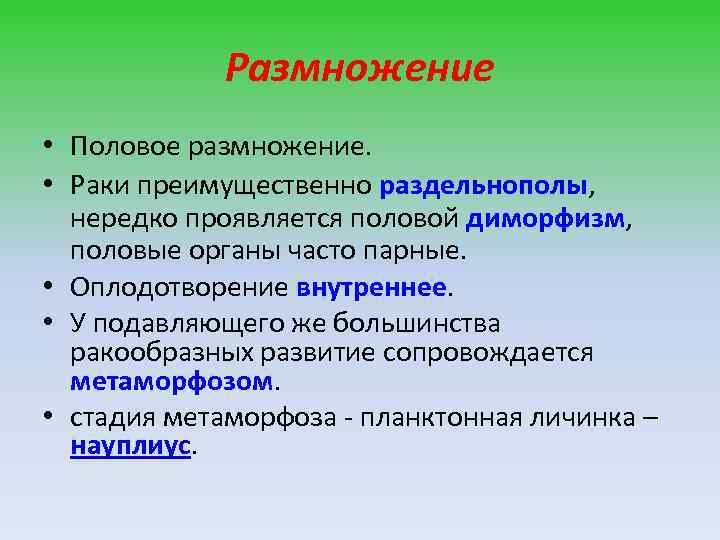 Размножение

• Половое размножение.

• Раки преимущественно раздельнополы, нередко проявляется половой диморфизм, половые органы часто парные.

• Оплодотворение внутреннее.

• У подавляющего же большинства ракообразных развитие сопровождается метаморфозом.

• стадия метаморфоза - планктонная личинка – науплиус.